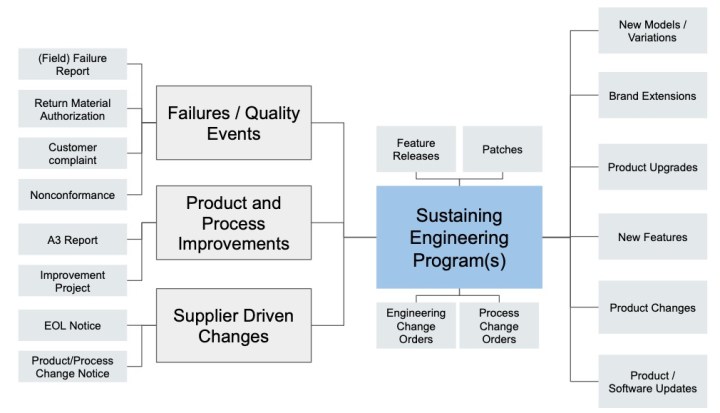 (Field) Failure Report

Return Material Authorization

Customer complaint

Nonconformance

A3 Report

Improvement Project

EOL Notice

Product/Process Change Notice

Failures / Quality Events

Product and Process Improvements

Supplier Driven Changes

Feature Releases

Patches

Sustaining Engineering Program(s)

Engineering Change Orders

Process Change Orders

New Models / Variations

Brand Extensions

Product Upgrades

New Features

Product Changes

Product / Software Updates